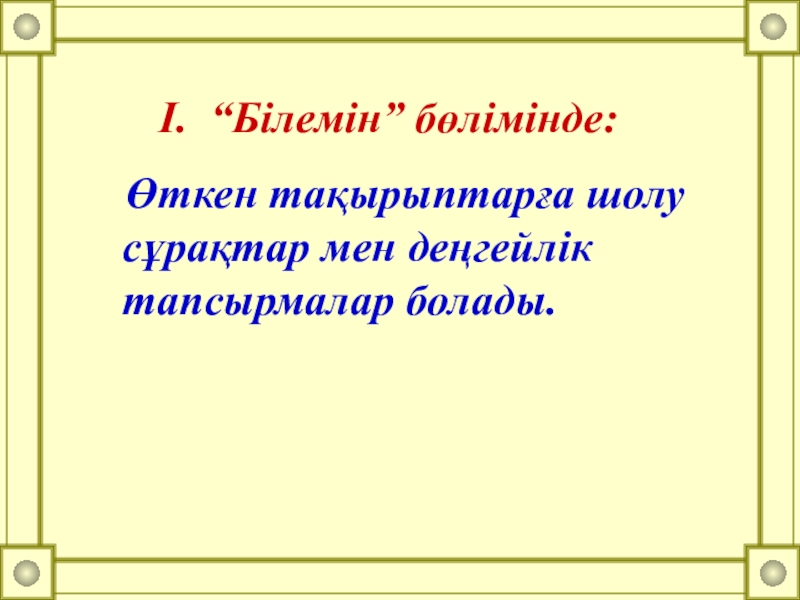 I. “Білемін” бөлімінде:

Өткен тақырыптарға шолу сұрақтар мен деңгейлік тапсырмалар болады.